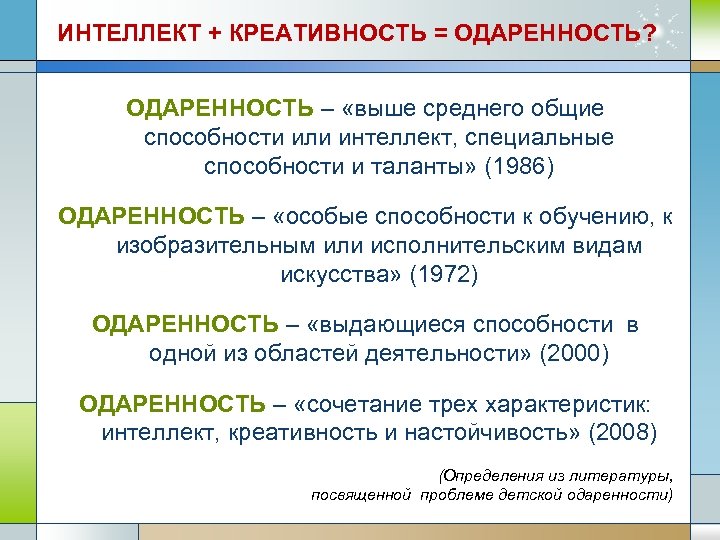 ИНТЕЛЛЕКТ + КРЕАТИВНОСТЬ = ОДАРЕННОСТЬ?

ОДАРЕННОСТЬ – «выше среднего общие способности или интеллект, специальные способности и таланты» (1986)

ОДАРЕННОСТЬ – «особые способности к обучению, к изобразительным или исполнительским видам искусства» (1972)

ОДАРЕННОСТЬ – «выдающиеся способности в одной из областей деятельности» (2000)

ОДАРЕННОСТЬ – «сочетание трех характеристик: интеллект, креативность и настойчивость» (2008)

(Определения из литературы, посвященной проблеме детской одаренности)